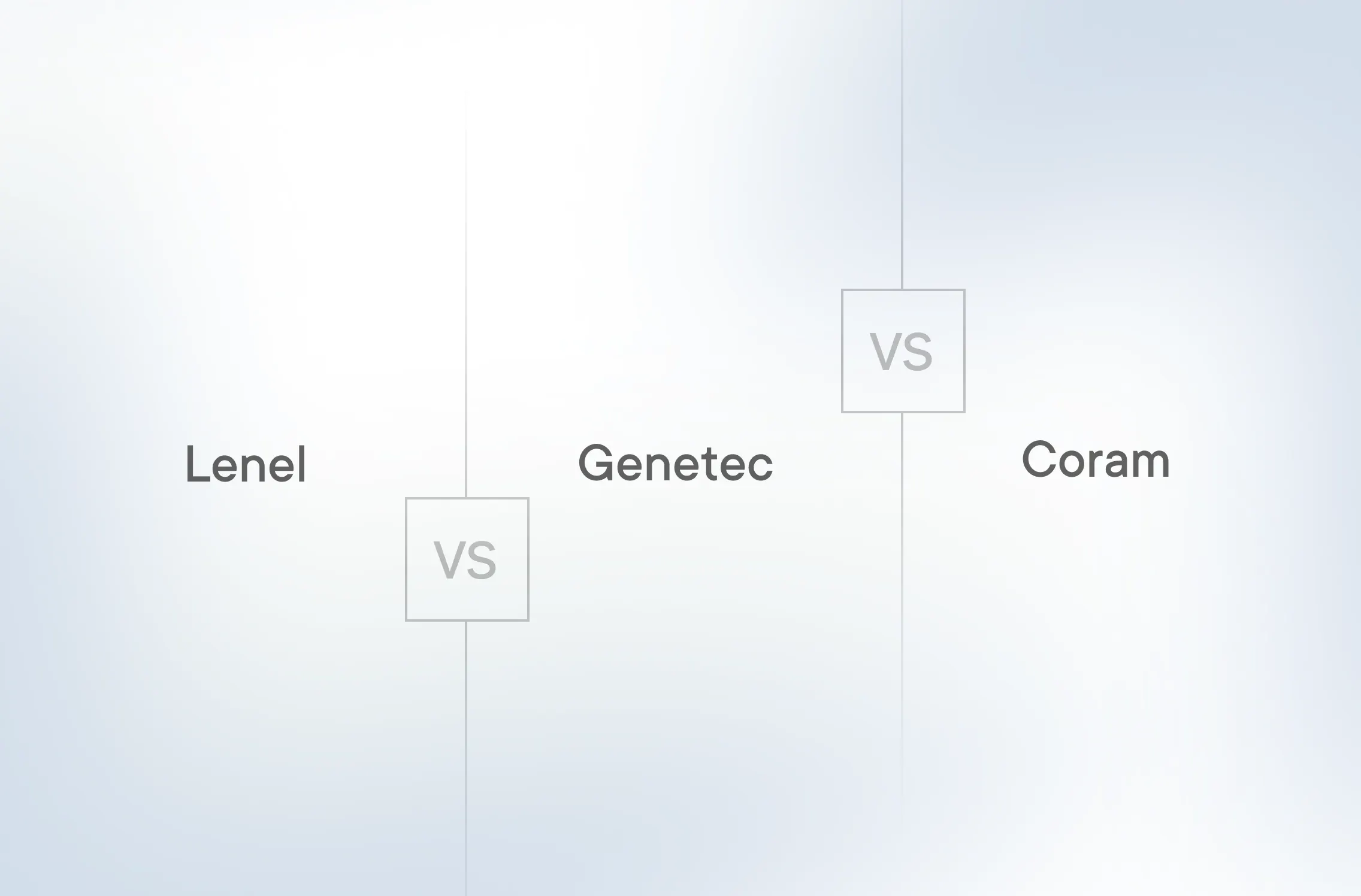 Lenel

VS

Genetec

VS

Coram